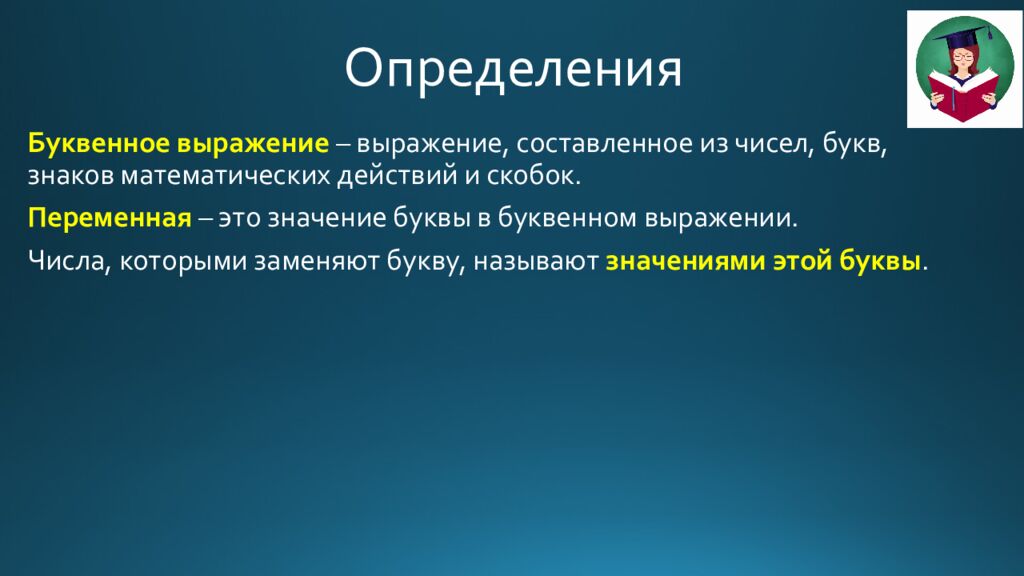 Определения

Буквенное выражение – выражение, составленное из чисел, букв, знаков математических действий и скобок.

Переменная – это значение буквы в буквенном выражении.

Числа, которыми заменяют букву, называют значениями этой буквы.